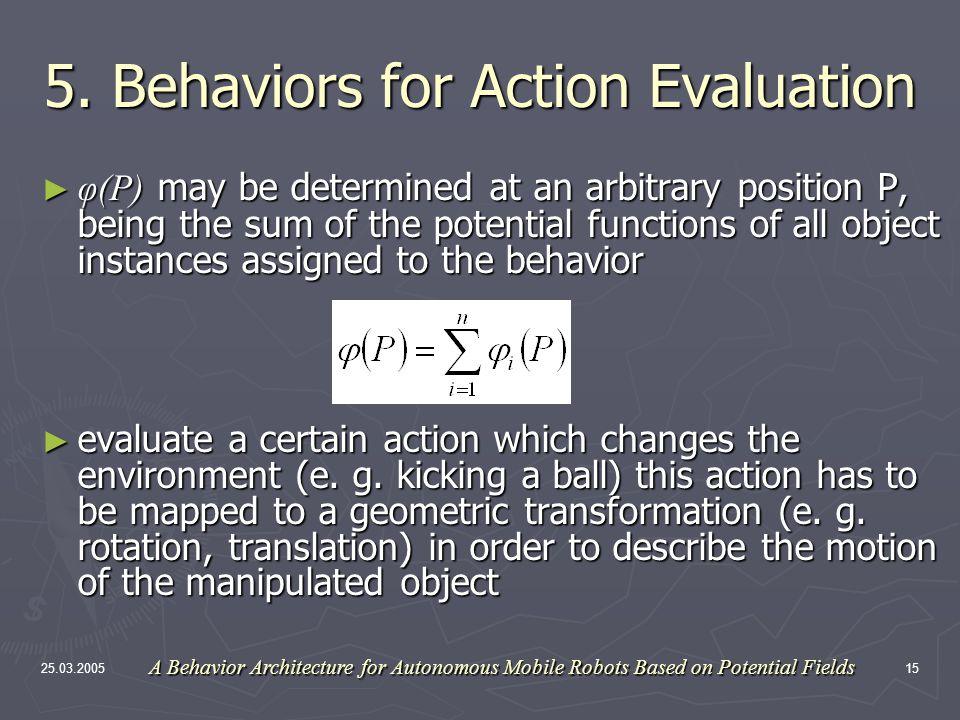 5. Behaviors for Action Evaluation

► $\varphi(P)$ may be determined at an arbitrary position P, being the sum of the potential functions of all object instances assigned to the behavior

$\varphi(P) = \sum_{i=1}^{n} \varphi_i(P)$

► evaluate a certain action which changes the environment (e. g. kicking a ball) this action has to be mapped to a geometric transformation (e. g. rotation, translation) in order to describe the motion of the manipulated object

25.03.2005 A Behavior Architecture for Autonomous Mobile Robots Based on Potential Fields 15